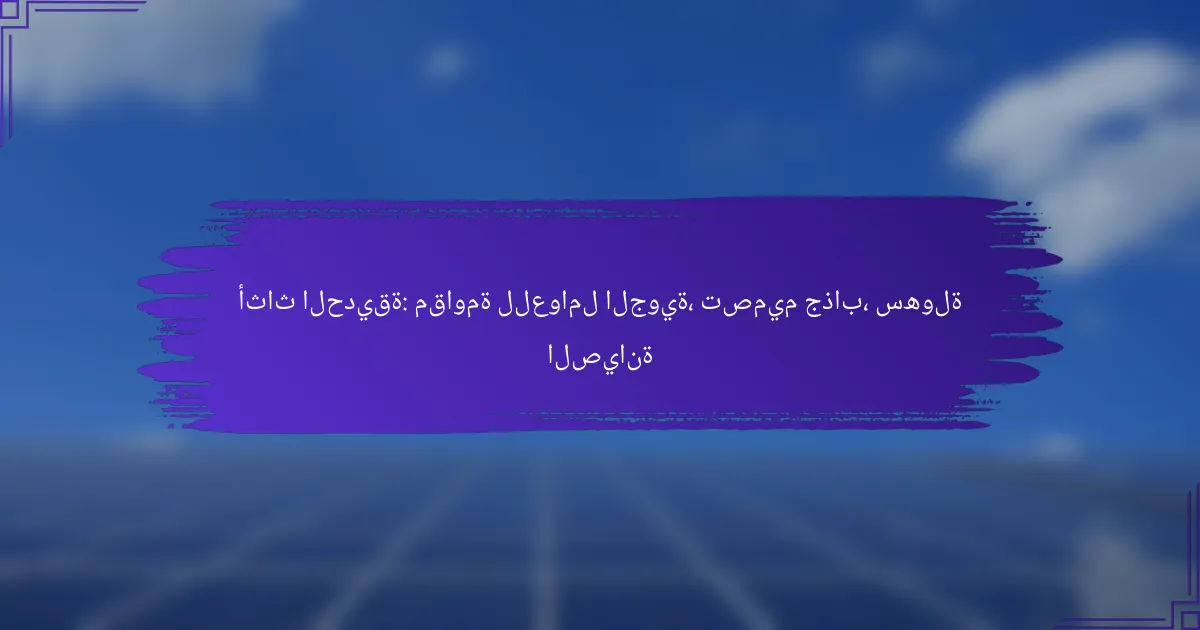 أثاث الحديقة: مقاومة للعوامل الجوية، تصميم جذاب، سهولة الصيانة